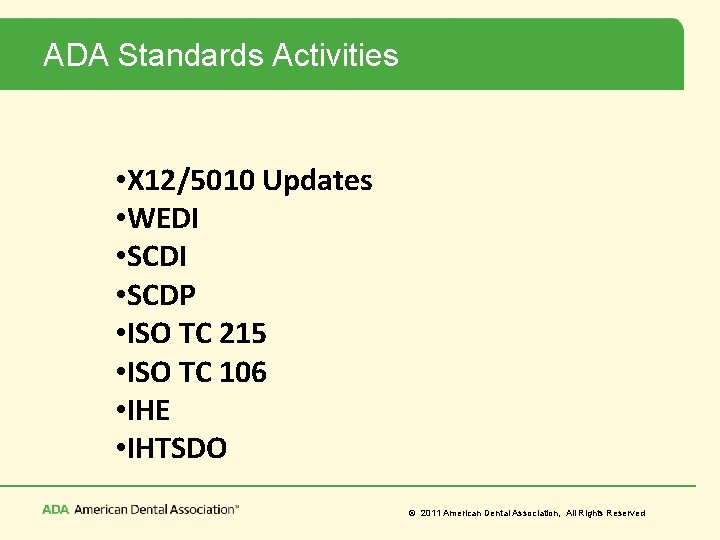 ADA Standards Activities

•X12/5010 Updates
•WEDI
•SCDI
•SCDP
•ISO TC 215
•ISO TC 106
•IHE
•IHTSDO

ADA American Dental Association™

© 2011 American Dental Association, All Rights Reserved